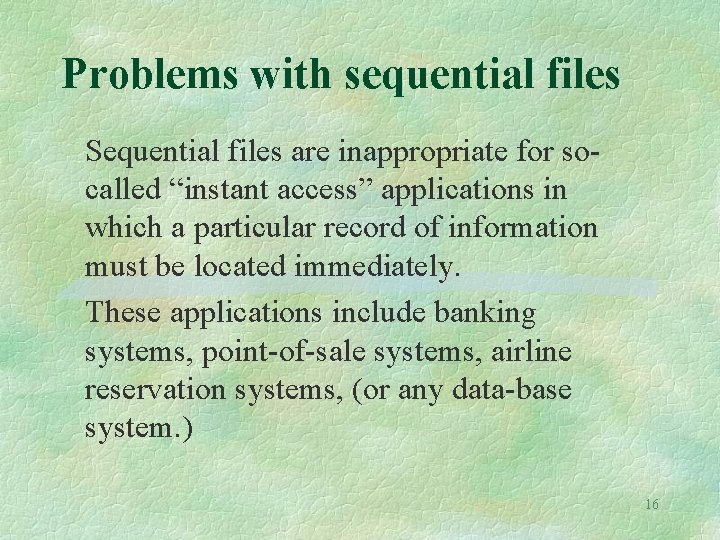 Problems with sequential files

Sequential files are inappropriate for so-called “instant access” applications in which a particular record of information must be located immediately.

These applications include banking systems, point-of-sale systems, airline reservation systems, (or any data-base system.)

16